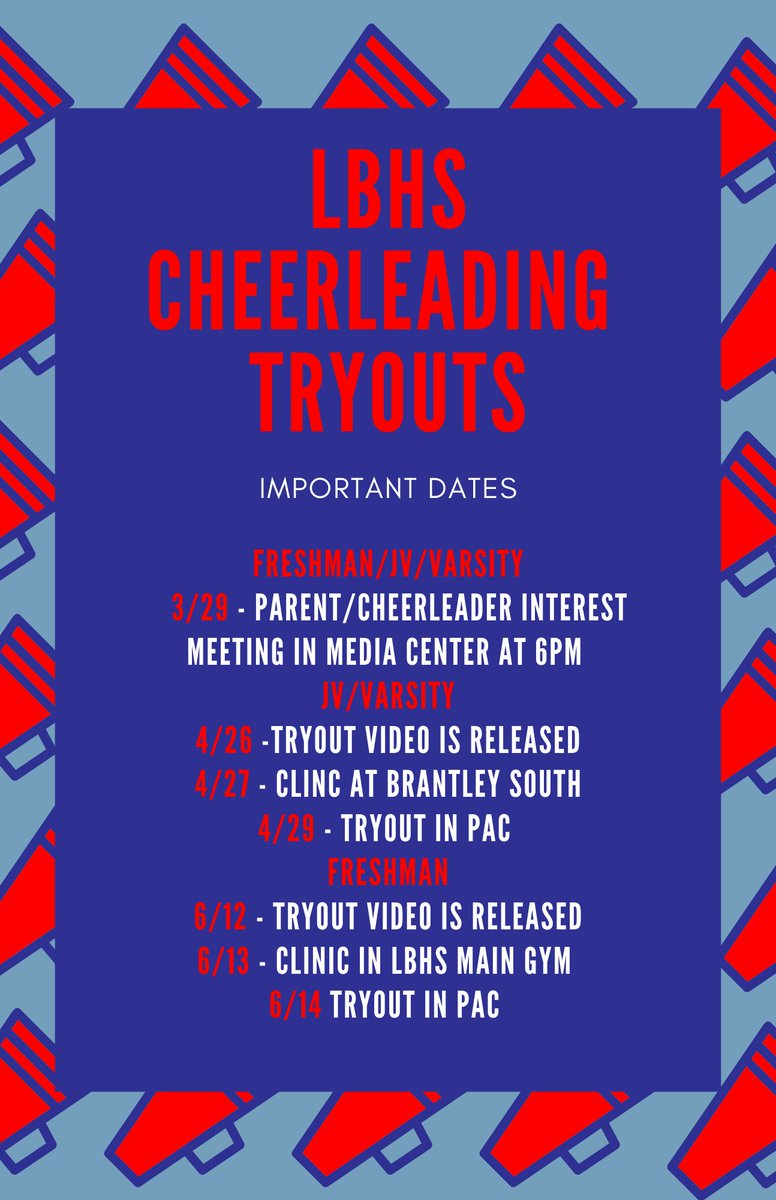 LBHS CHEERLEADING TRYOUTS

IMPORTANT DATES

FRESHMAN/JV/VARSITY
3/29 - PARENT/CHEERLEADER INTEREST MEETING IN MEDIA CENTER AT 6PM
JV/VARSITY
4/26 -TRYOUT VIDEO IS RELEASED
4/27 - CLINC AT BRANTLEY SOUTH
4/29 - TRYOUT IN PAC
FRESHMAN
6/12 - TRYOUT VIDEO IS RELEASED
6/13 - CLINIC IN LBHS MAIN GYM
6/14 TRYOUT IN PAC